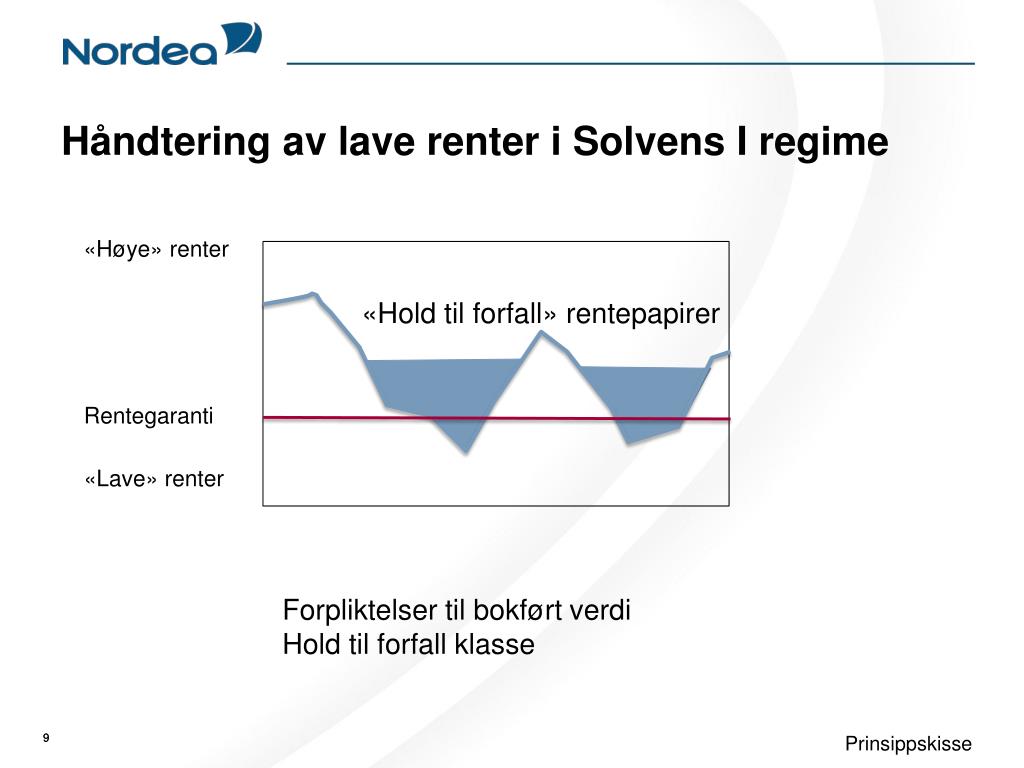 Nordea

Håndtering av lave renter i Solvens I regime

«Høye» renter

«Hold til forfall» rentepapirer

Rentegaranti

«Lave» renter

Forpliktelser til bokført verdi
Hold til forfall klasse

9

Prinsippskisse